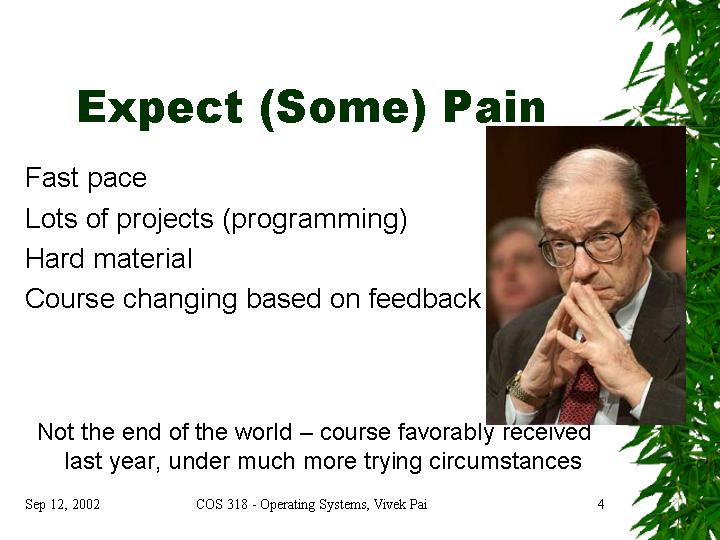 Expect (Some) Pain

Fast pace
Lots of projects (programming)
Hard material
Course changing based on feedback

Not the end of the world – course favorably received last year, under much more trying circumstances

Sep 12, 2002 COS 318 - Operating Systems, Vivek Pai 4